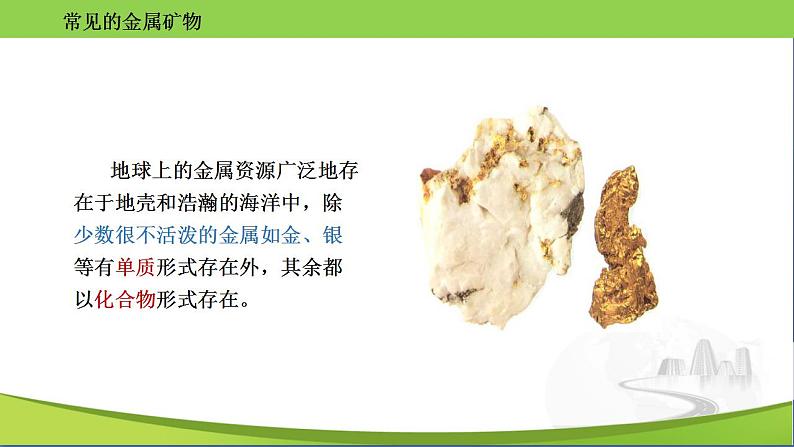 常见的金属矿物

地球上的金属资源广泛地存在于地壳和浩瀚的海洋中，除少数很不活泼的金属如金、银等有单质形式存在外，其余都以化合物形式存在。